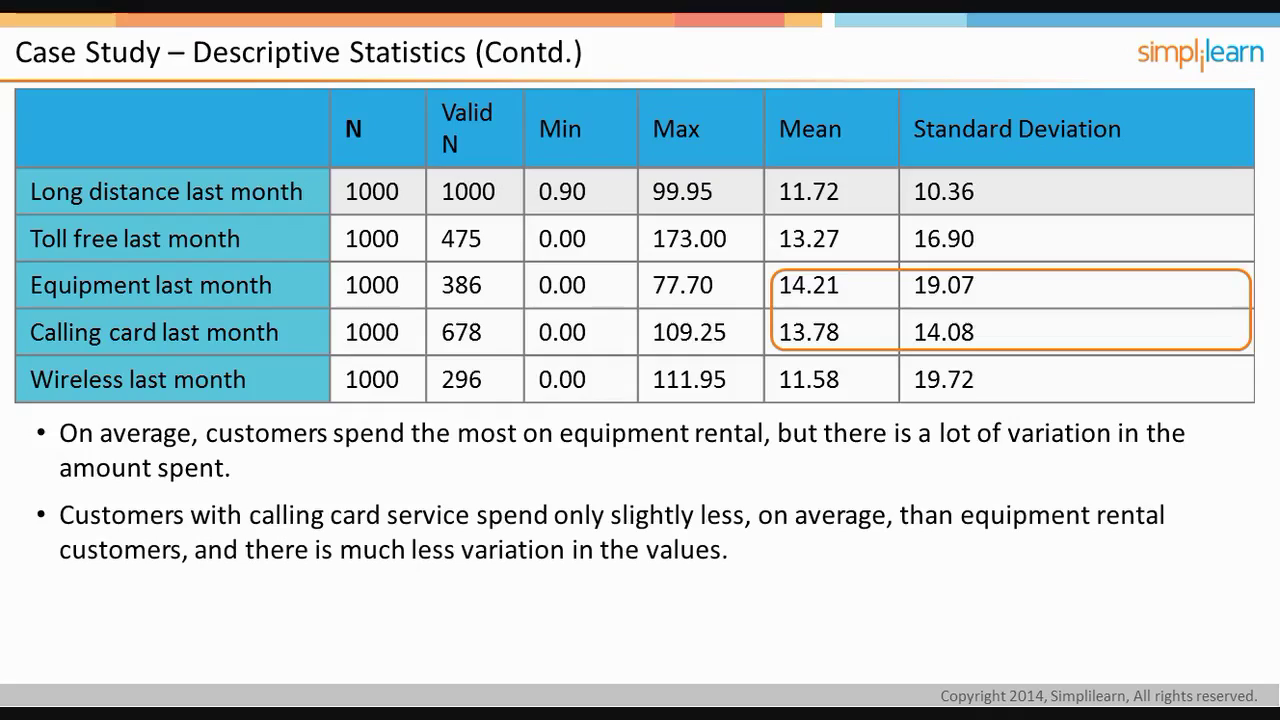 Case Study – Descriptive Statistics (Contd.)

simplilearn

| | N | Valid N | Min | Max | Mean | Standard Deviation |
|---|---|---|---|---|---|---|
| Long distance last month | 1000 | 1000 | 0.90 | 99.95 | 11.72 | 10.36 |
| Toll free last month | 1000 | 475 | 0.00 | 173.00 | 13.27 | 16.90 |
| Equipment last month | 1000 | 386 | 0.00 | 77.70 | 14.21 | 19.07 |
| Calling card last month | 1000 | 678 | 0.00 | 109.25 | 13.78 | 14.08 |
| Wireless last month | 1000 | 296 | 0.00 | 111.95 | 11.58 | 19.72 |

• On average, customers spend the most on equipment rental, but there is a lot of variation in the amount spent.

• Customers with calling card service spend only slightly less, on average, than equipment rental customers, and there is much less variation in the values.

Copyright 2014, Simplilearn, All rights reserved.